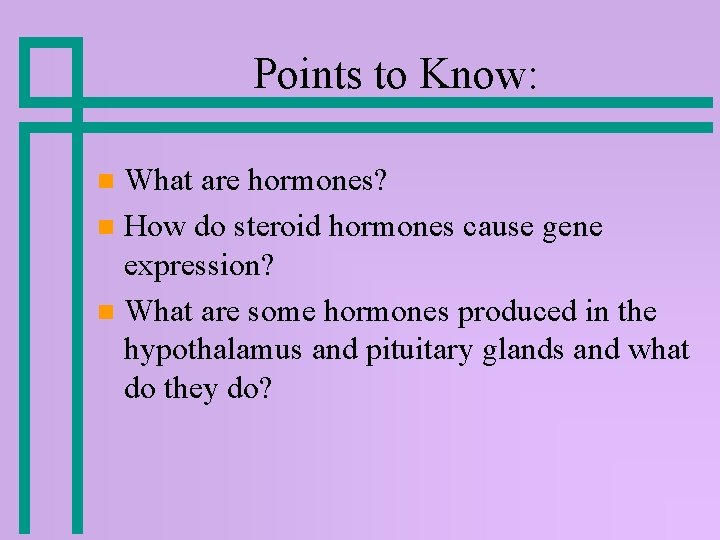 Points to Know:

- What are hormones?
- How do steroid hormones cause gene expression?
- What are some hormones produced in the hypothalamus and pituitary glands and what do they do?